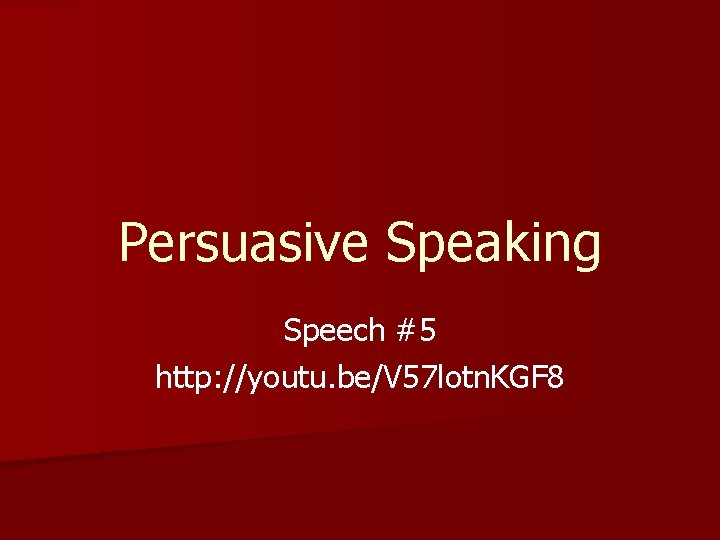 Persuasive Speaking

Speech #5

http://youtu.be/V57lotnKGF8